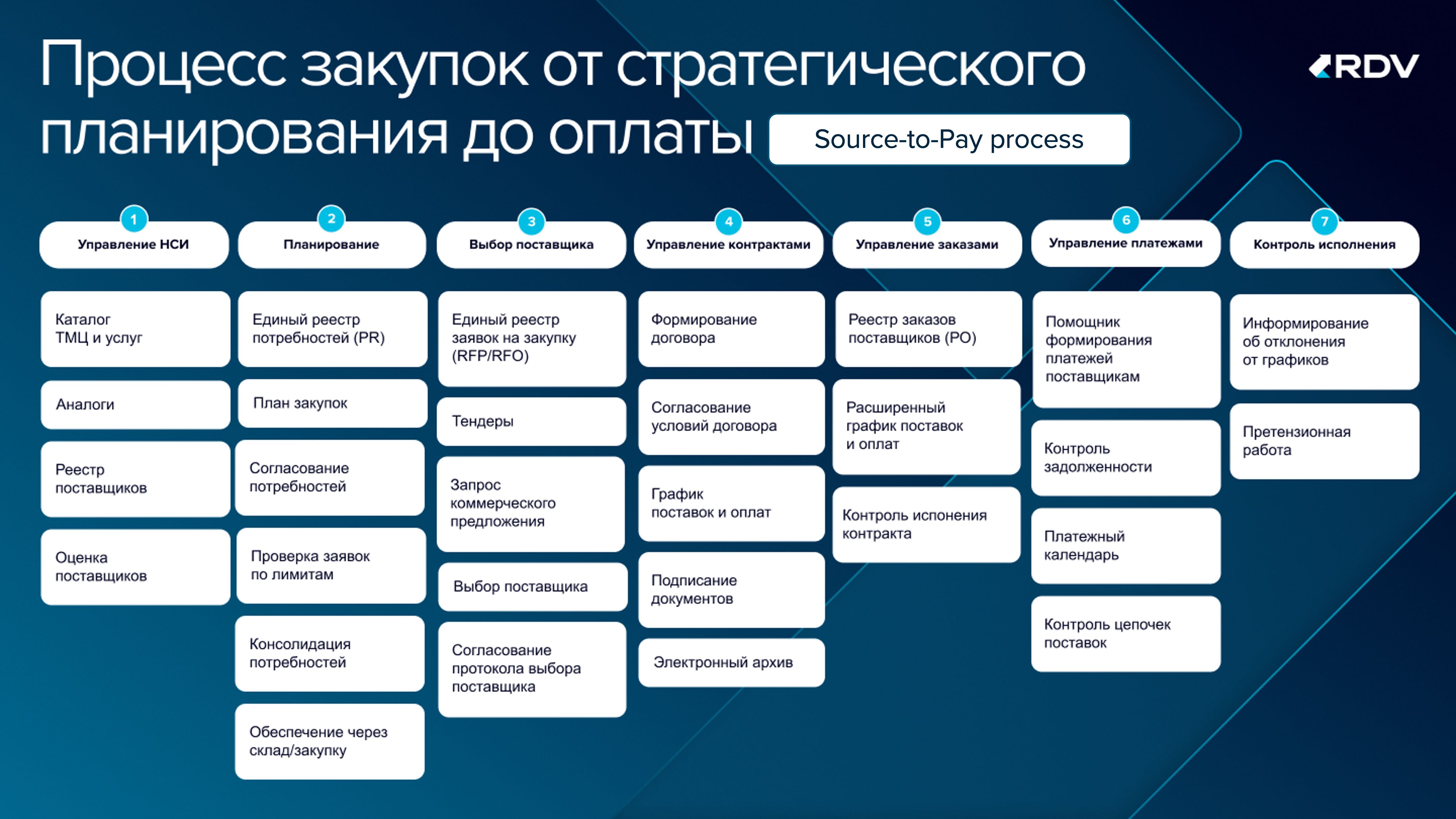 Процесс закупок от стратегического планирования до оплаты

Source-to-Pay process

RDV

1
Управление НСИ

Каталог ТМЦ и услуг

Аналоги

Реестр поставщиков

Оценка поставщиков

2
Планирование

Единый реестр потребностей (PR)

План закупок

Согласование потребностей

Проверка заявок по лимитам

Консолидация потребностей

Обеспечение через склад/закупку

3
Выбор поставщика

Единый реестр заявок на закупку (RFP/RFO)

Тендеры

Запрос коммерческого предложения

Выбор поставщика

Согласование протокола выбора поставщика

4
Управление контрактами

Формирование договора

Согласование условий договора

График поставок и оплат

Подписание документов

Электронный архив

5
Управление заказами

Реестр заказов поставщиков (PO)

Расширенный график поставок и оплат

Контроль испонения контракта

6
Управление платежами

Помощник формирования платежей поставщикам

Контроль задолженности

Платежный календарь

Контроль цепочек поставок

7
Контроль исполнения

Информирование об отклонения от графиков

Претензионная работа